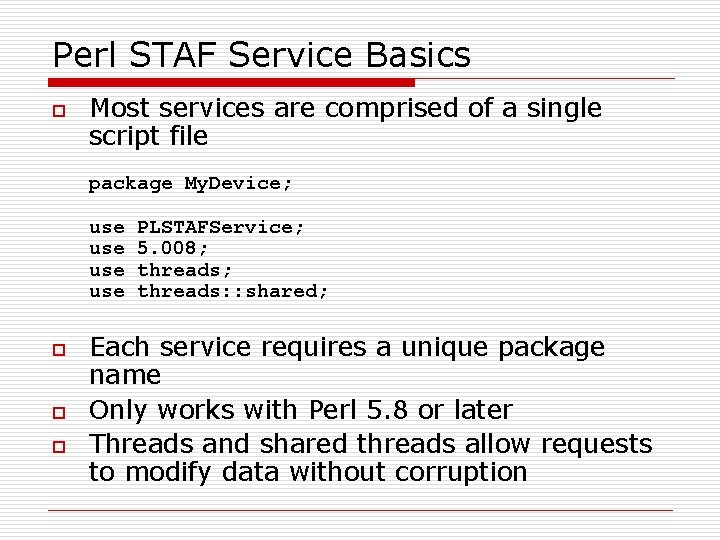 Perl STAF Service Basics

Most services are comprised of a single script file

package MyDevice;

use PLSTAFService;
use 5.008;
use threads;
use threads::shared;

Each service requires a unique package name

Only works with Perl 5.8 or later

Threads and shared threads allow requests to modify data without corruption